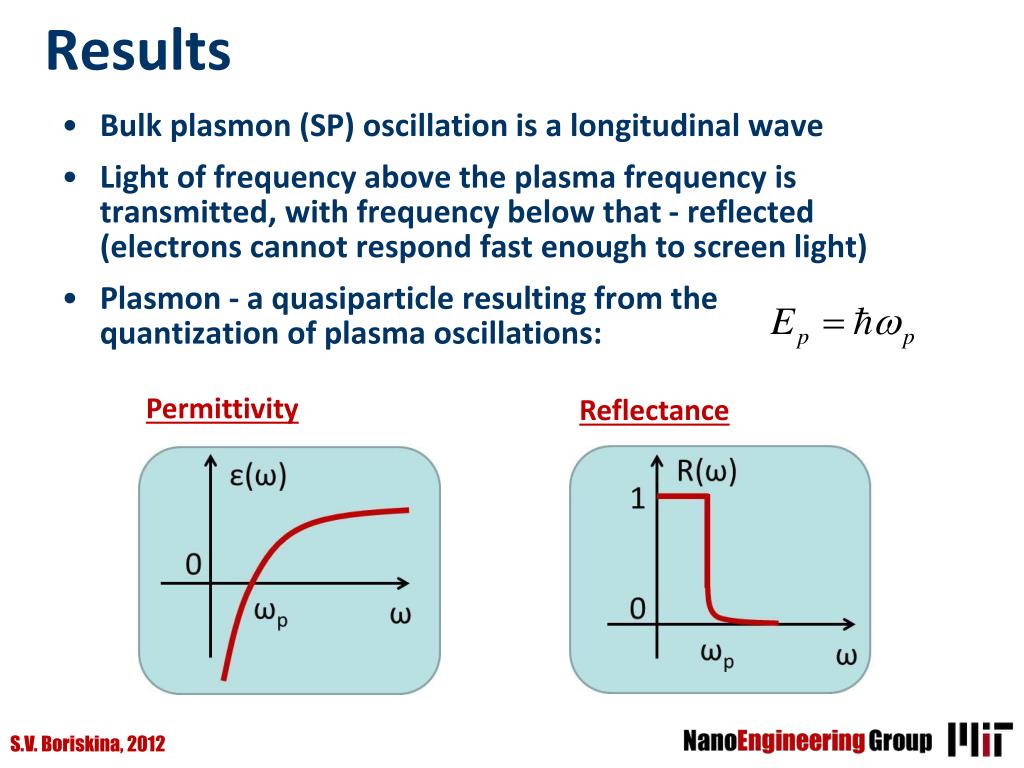 Results

• Bulk plasmon (SP) oscillation is a longitudinal wave

• Light of frequency above the plasma frequency is transmitted, with frequency below that - reflected (electrons cannot respond fast enough to screen light)

• Plasmon - a quasiparticle resulting from the quantization of plasma oscillations:

$E_p = \hbar\omega_p$

Permittivity

$\varepsilon(\omega)$

0

$\omega_p$

$\omega$

Reflectance

$R(\omega)$

1

0

$\omega_p$

$\omega$

S.V. Boriskina, 2012

NanoEngineering Group

MIT